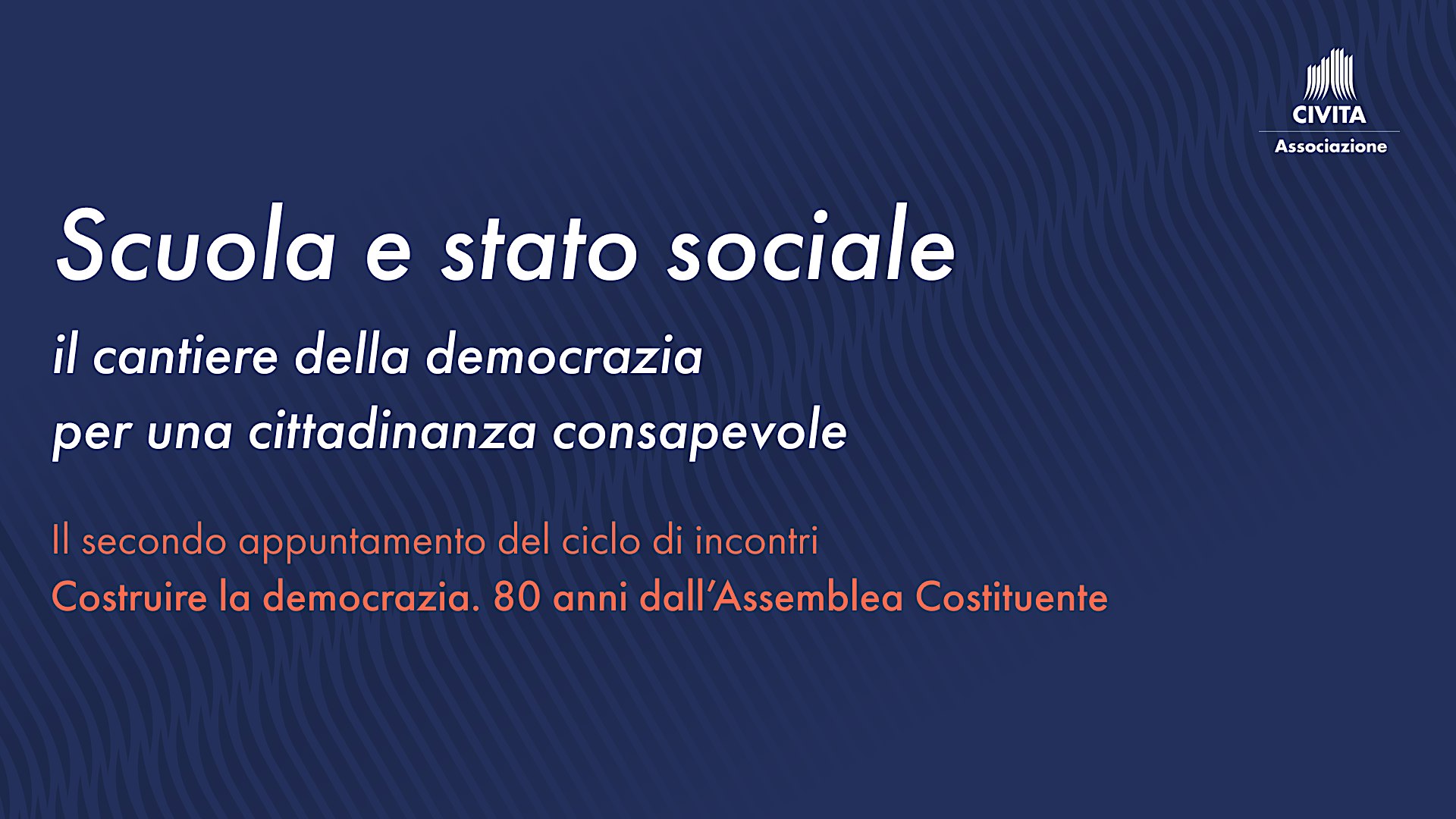 CIVITA
Associazione

Scuola e stato sociale

il cantiere della democrazia
per una cittadinanza consapevole

Il secondo appuntamento del ciclo di incontri
Costruire la democrazia. 80 anni dall'Assemblea Costituente